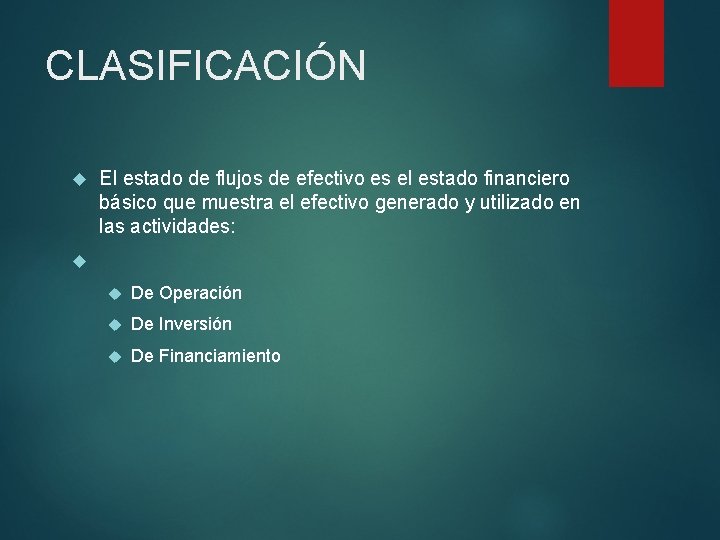 CLASIFICACIÓN

El estado de flujos de efectivo es el estado financiero básico que muestra el efectivo generado y utilizado en las actividades:

De Operación

De Inversión

De Financiamiento